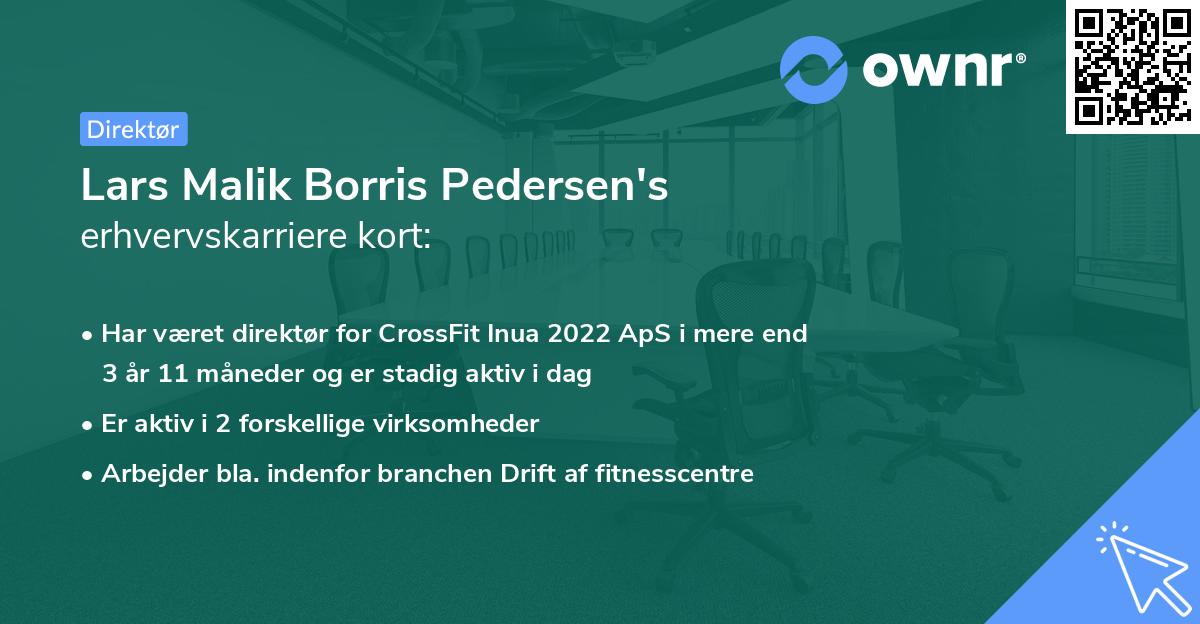 ownr®

Direktør

Lars Malik Borris Pedersen's
erhvervskarriere kort:

• Har været direktør for CrossFit Inua 2022 ApS i mere end 3 år 11 måneder og er stadig aktiv i dag

• Er aktiv i 2 forskellige virksomheder

• Arbejder bla. indenfor branchen Drift af fitnesscentre